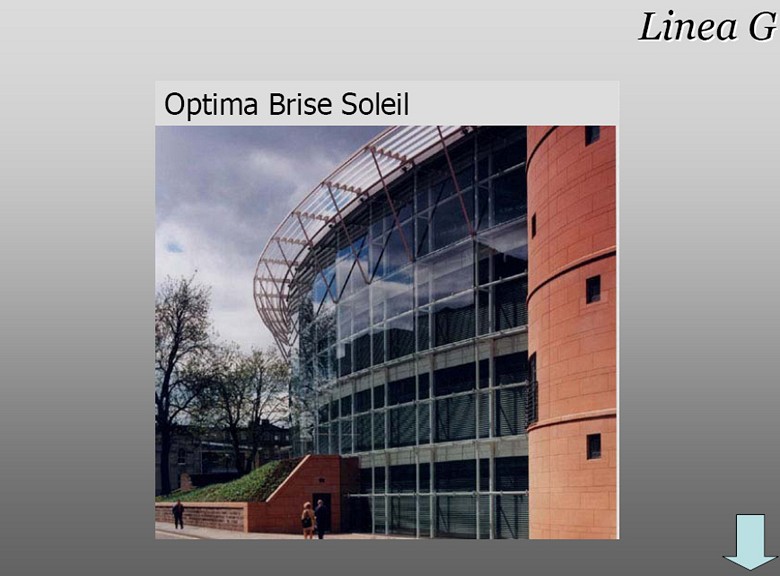 Linea G

Optima Brise Soleil